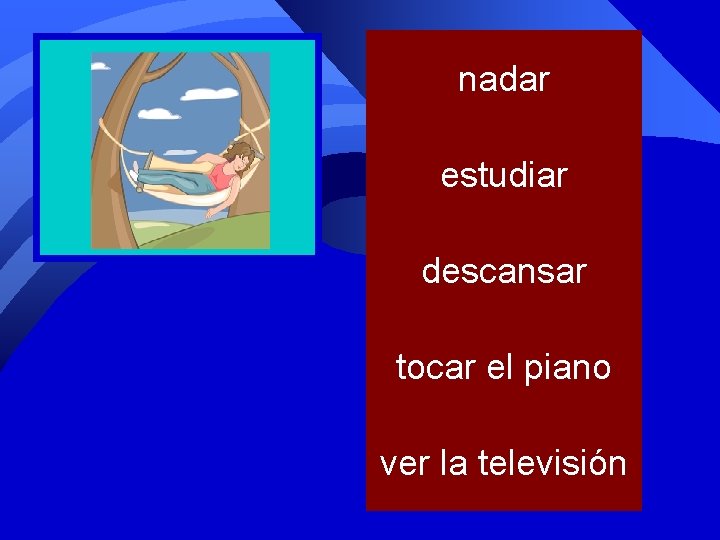 nadar

estudiar

descansar

tocar el piano

ver la televisión